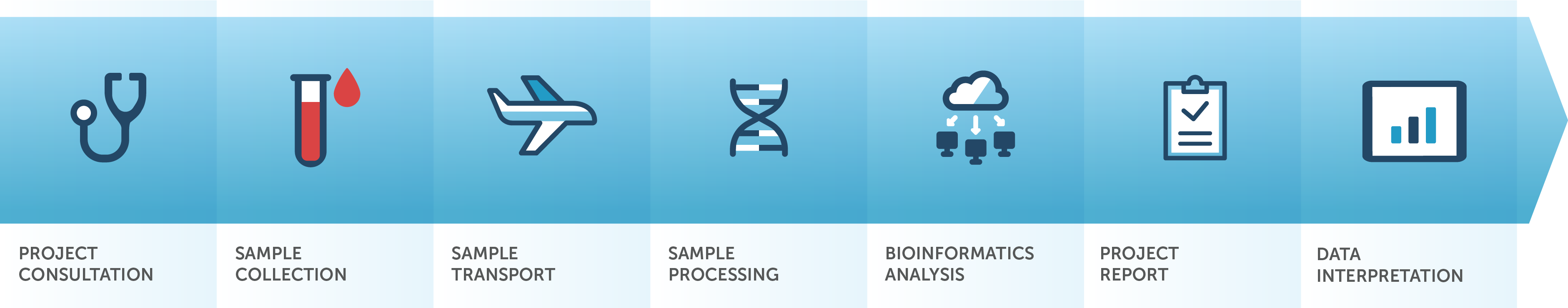 PROJECT CONSULTATION

SAMPLE COLLECTION

SAMPLE TRANSPORT

SAMPLE PROCESSING

BIOINFORMATICS ANALYSIS

PROJECT REPORT

DATA INTERPRETATION